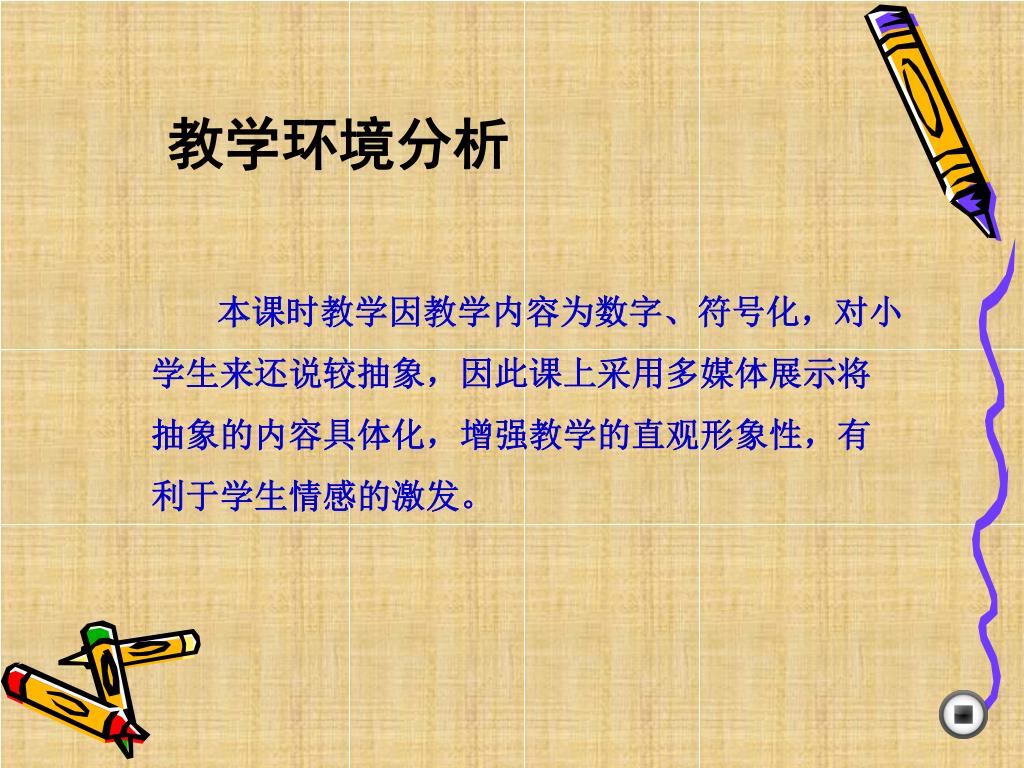 教学环境分析

本课时教学因教学内容为数字、符号化，对小学生来还说较抽象，因此课上采用多媒体展示将抽象的内容具体化，增强教学的直观形象性，有利于学生情感的激发。